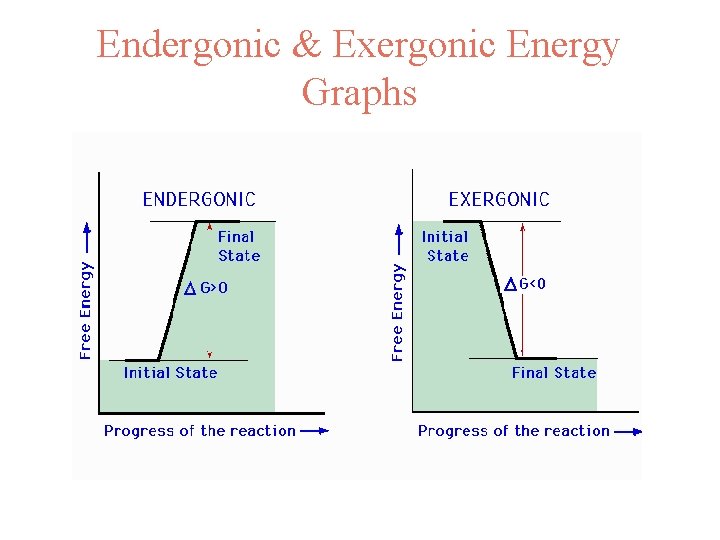 Endergonic & Exergonic Energy Graphs

ENDERGONIC

Free Energy

Final State

$\Delta G>0$

Initial State

Progress of the reaction

EXERGONIC

Free Energy

Initial State

$\Delta G<0$

Final State

Progress of the reaction